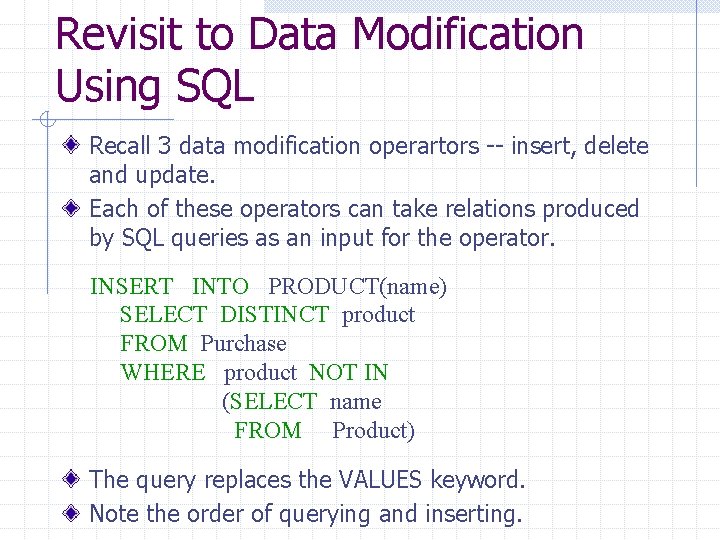 Revisit to Data Modification Using SQL

Recall 3 data modification operartors -- insert, delete and update.

Each of these operators can take relations produced by SQL queries as an input for the operator.

INSERT INTO PRODUCT(name)
SELECT DISTINCT product
FROM Purchase
WHERE product NOT IN
(SELECT name
FROM Product)

The query replaces the VALUES keyword.

Note the order of querying and inserting.